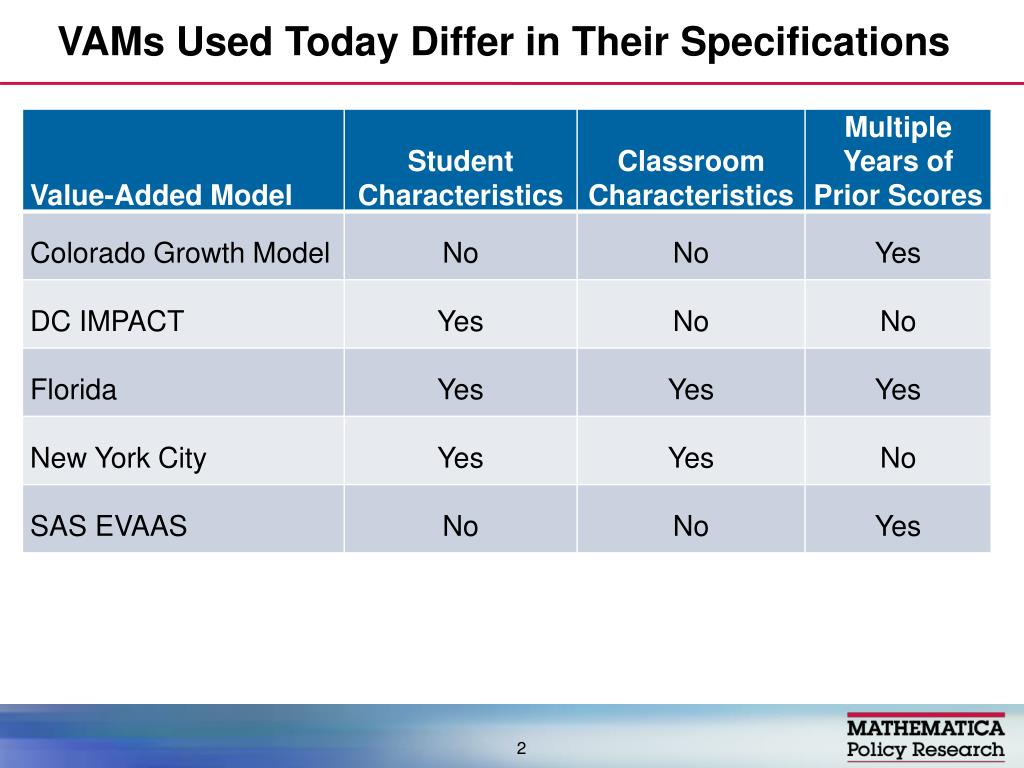 VAMs Used Today Differ in Their Specifications

| Value-Added Model | Student Characteristics | Classroom Characteristics | Multiple Years of Prior Scores |
|---|---|---|---|
| Colorado Growth Model | No | No | Yes |
| DC IMPACT | Yes | No | No |
| Florida | Yes | Yes | Yes |
| New York City | Yes | Yes | No |
| SAS EVAAS | No | No | Yes |

2

MATHEMATICA Policy Research